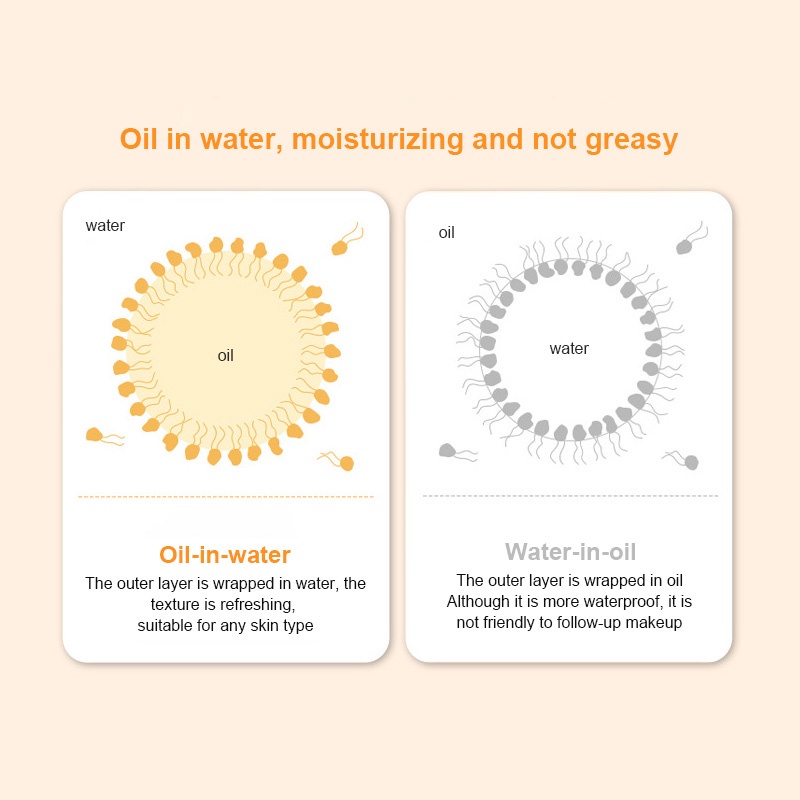 Oil in water, moisturizing and not greasy

water

oil

Oil-in-water

The outer layer is wrapped in water, the texture is refreshing, suitable for any skin type

oil

water

Water-in-oil

The outer layer is wrapped in oil
Although it is more waterproof, it is not friendly to follow-up makeup